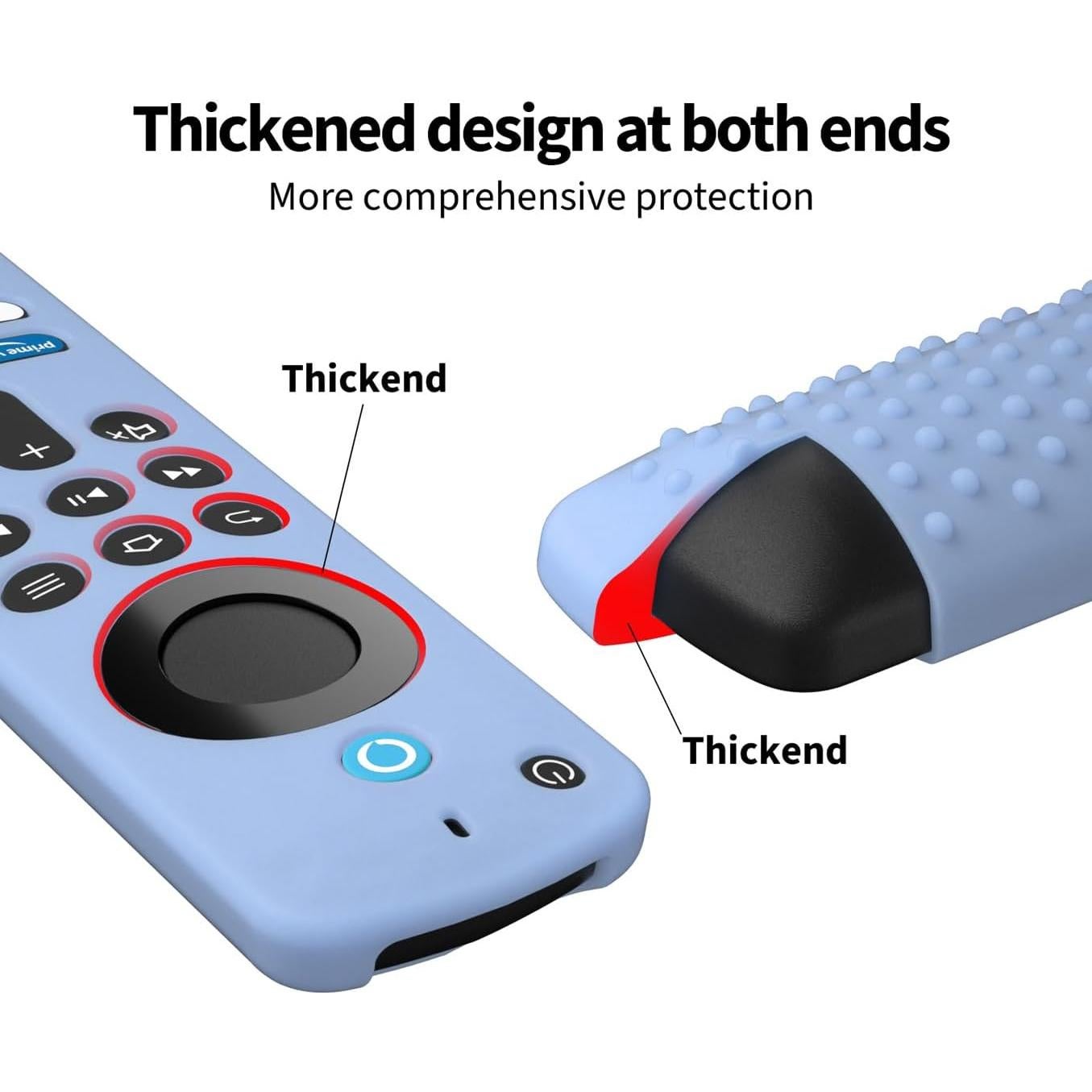 Thickened design at both ends

More comprehensive protection

prime

Thickend

Thickend